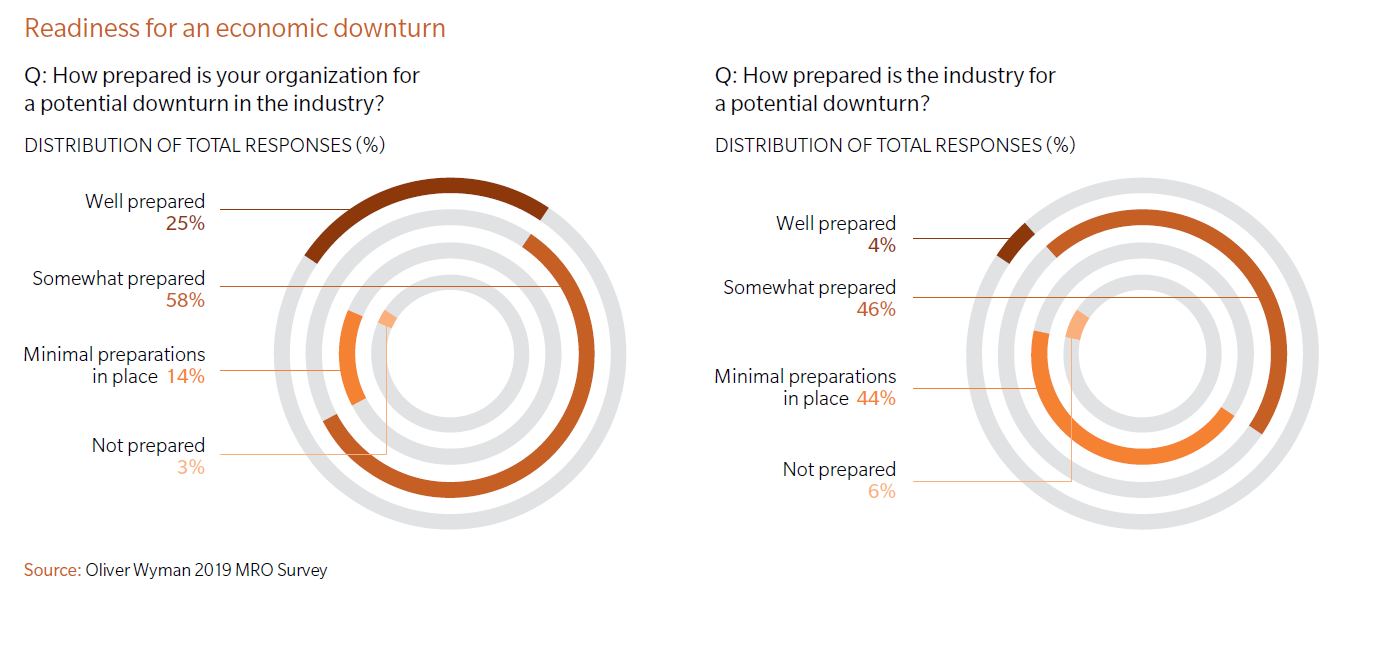 Readiness for an economic downturn

Q: How prepared is your organization for a potential downturn in the industry?

DISTRIBUTION OF TOTAL RESPONSES (%)

Well prepared
25%

Somewhat prepared
58%

Minimal preparations in place 14%

Not prepared
3%

Q: How prepared is the industry for a potential downturn?

DISTRIBUTION OF TOTAL RESPONSES (%)

Well prepared
4%

Somewhat prepared
46%

Minimal preparations in place 44%

Not prepared
6%

Source: Oliver Wyman 2019 MRO Survey